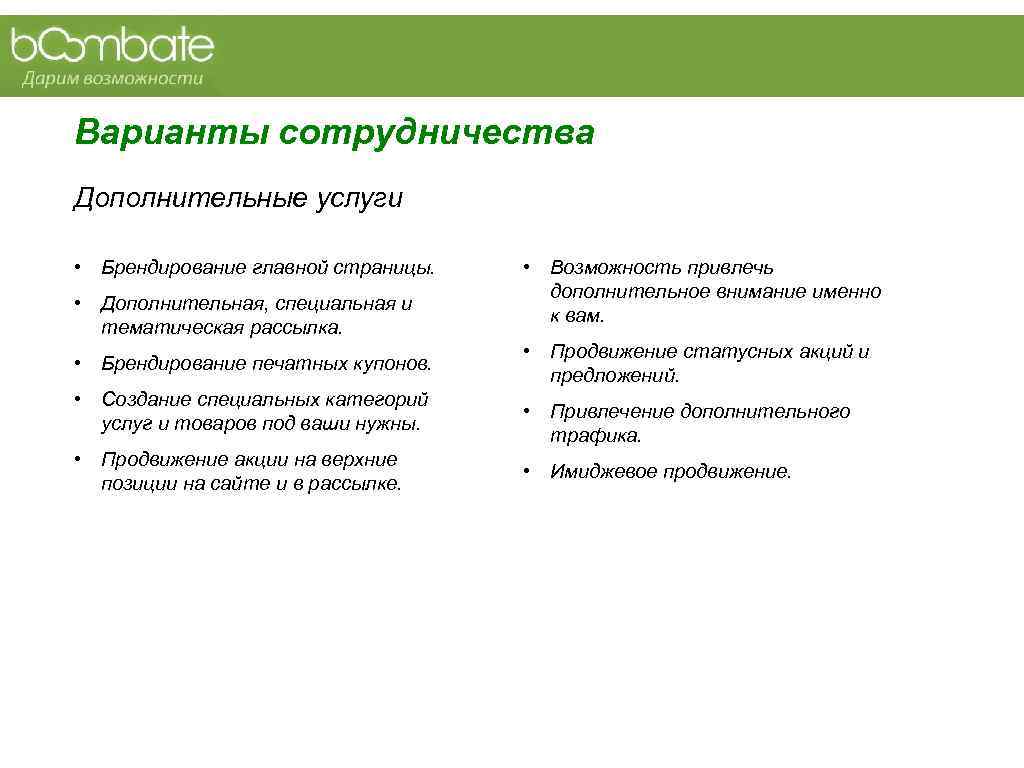 boombate
Дарим возможности

Варианты сотрудничества

Дополнительные услуги

• Брендирование главной страницы.
• Дополнительная, специальная и тематическая рассылка.
• Брендирование печатных купонов.
• Создание специальных категорий услуг и товаров под ваши нужны.
• Продвижение акции на верхние позиции на сайте и в рассылке.

• Возможность привлечь дополнительное внимание именно к вам.
• Продвижение статусных акций и предложений.
• Привлечение дополнительного трафика.
• Имиджевое продвижение.